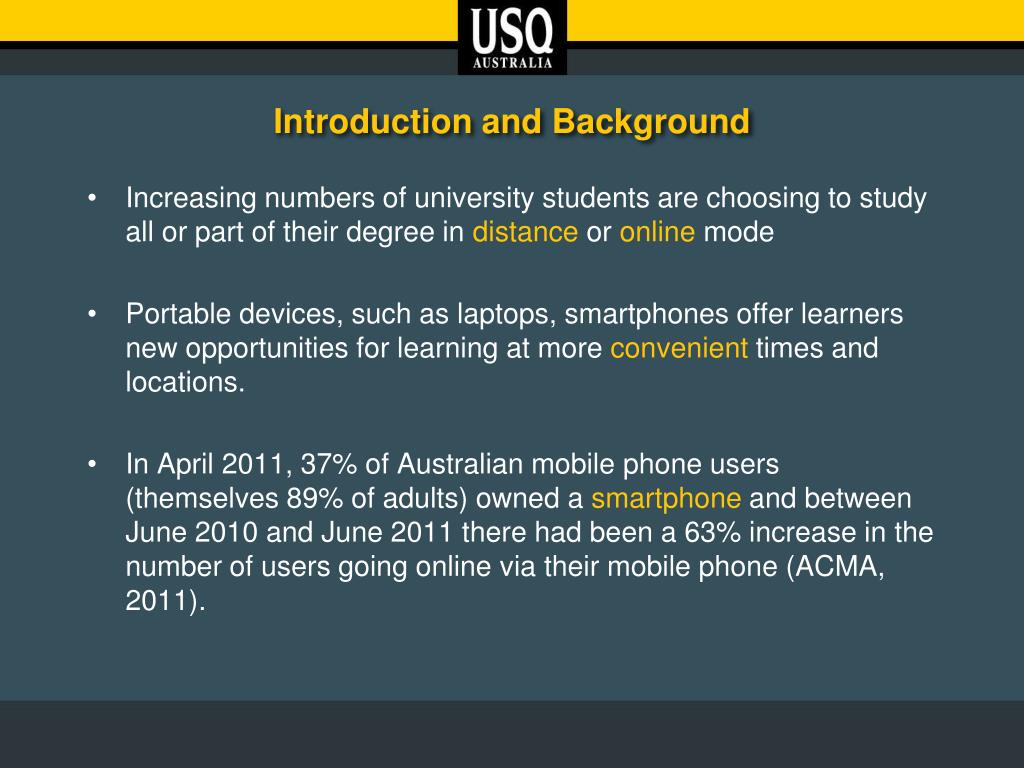 USQ
AUSTRALIA

Introduction and Background

• Increasing numbers of university students are choosing to study all or part of their degree in distance or online mode

• Portable devices, such as laptops, smartphones offer learners new opportunities for learning at more convenient times and locations.

• In April 2011, 37% of Australian mobile phone users (themselves 89% of adults) owned a smartphone and between June 2010 and June 2011 there had been a 63% increase in the number of users going online via their mobile phone (ACMA, 2011).